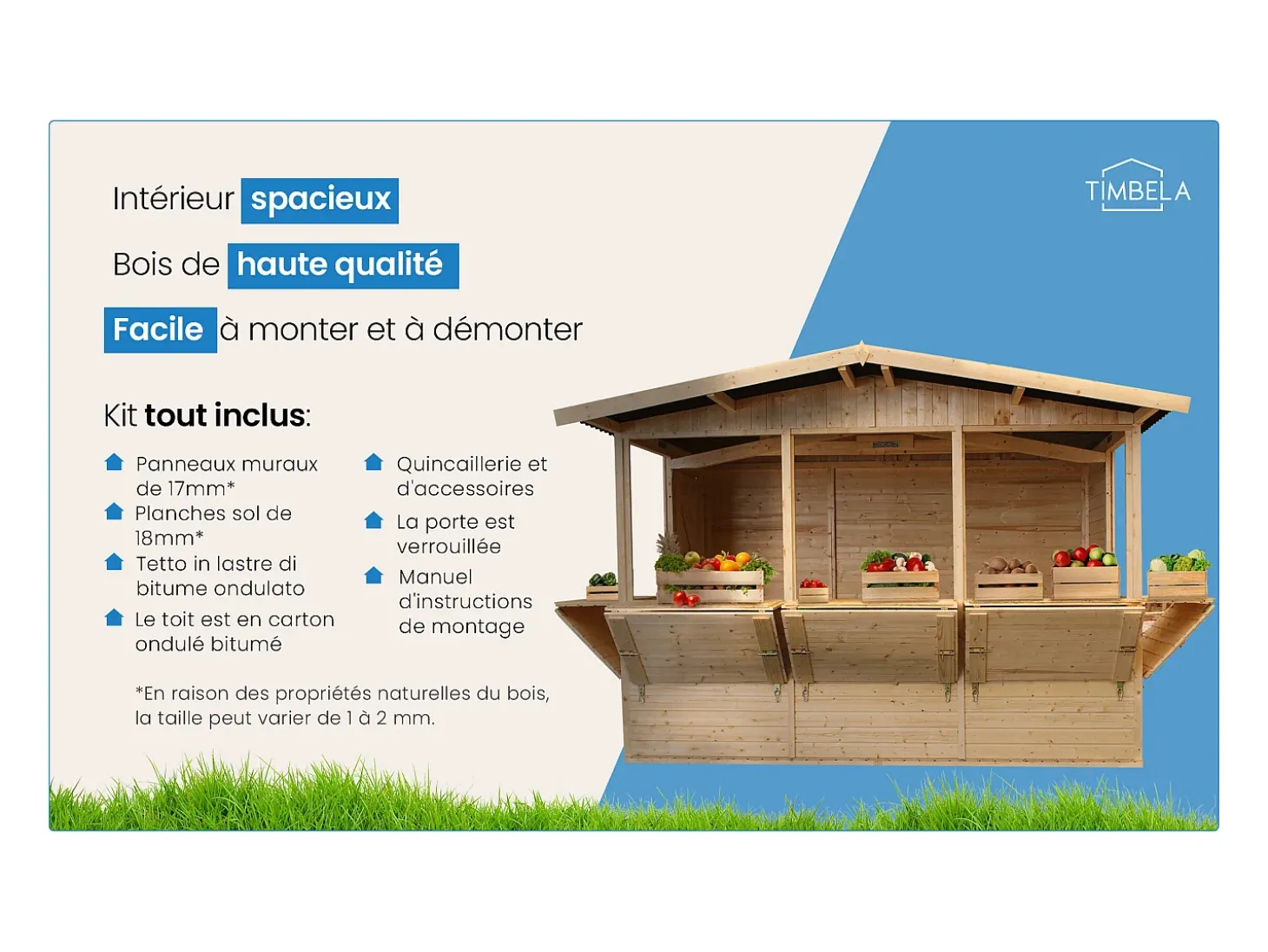 Intérieur spacieux

Bois de haute qualité

Facile à monter et à démonter

TIMBELA

Kit tout inclus:

Panneaux muraux de 17mm*

Planches sol de 18mm*

Tetto in lastre di bitume ondulato

Le toit est en carton ondulé bitumé

Quincaillerie et d'accessoires

La porte est verrouillée

Manuel d'instructions de montage

*En raison des propriétés naturelles du bois, la taille peut varier de 1 à 2 mm.